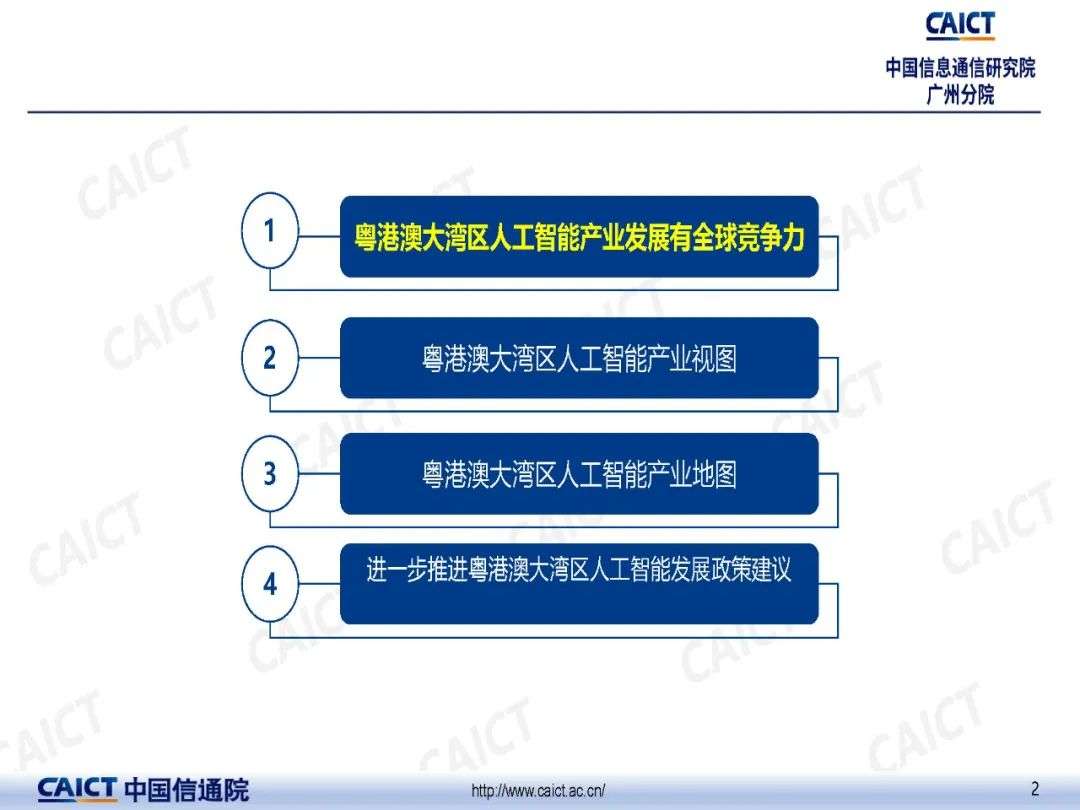 CAICT
中国信息通信研究院
广州分院

1
粤港澳大湾区人工智能产业发展有全球竞争力

2
粤港澳大湾区人工智能产业视图

3
粤港澳大湾区人工智能产业地图

4
进一步推进粤港澳大湾区人工智能发展政策建议

CAICT 中国信通院
http://www.caict.ac.cn/
2